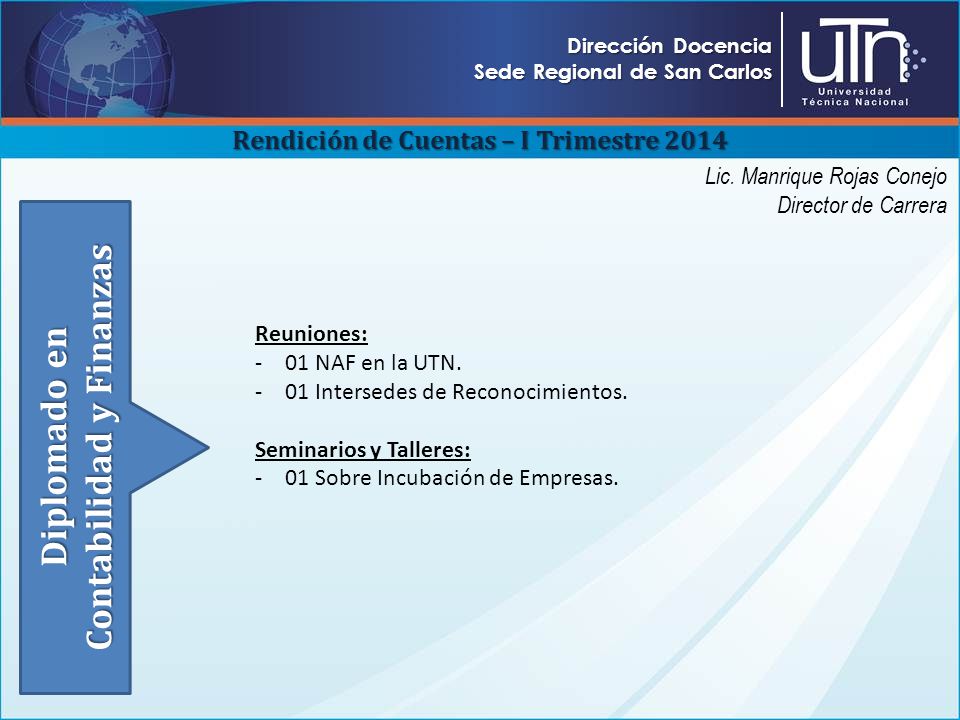 Dirección Docencia
Sede Regional de San Carlos

UTN
Universidad Técnica Nacional

Rendición de Cuentas – I Trimestre 2014

Lic. Manrique Rojas Conejo
Director de Carrera

Diplomado en Contabilidad y Finanzas

Reuniones:
- 01 NAF en la UTN.
- 01 Intersedes de Reconocimientos.

Seminarios y Talleres:
- 01 Sobre Incubación de Empresas.